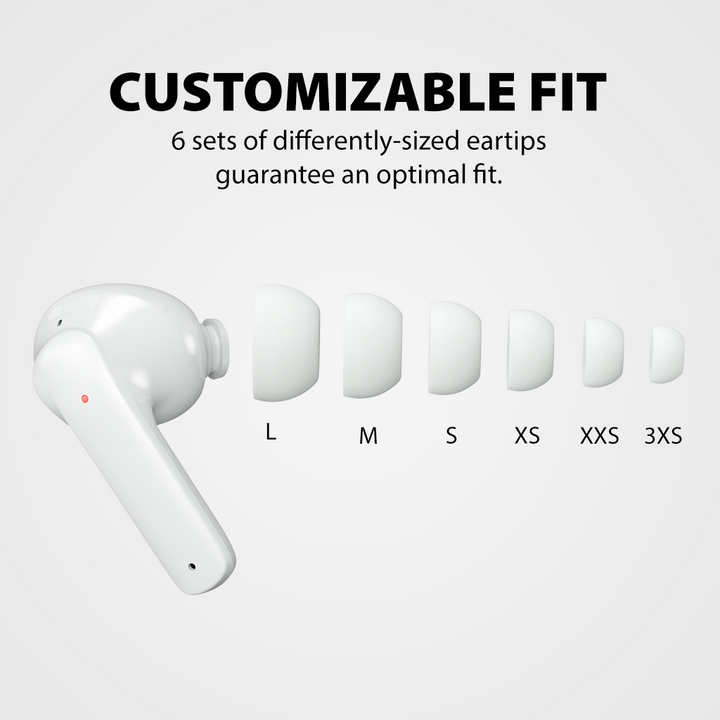 CUSTOMIZABLE FIT

6 sets of differently-sized eartips guarantee an optimal fit.

L M S XS XXS 3XS